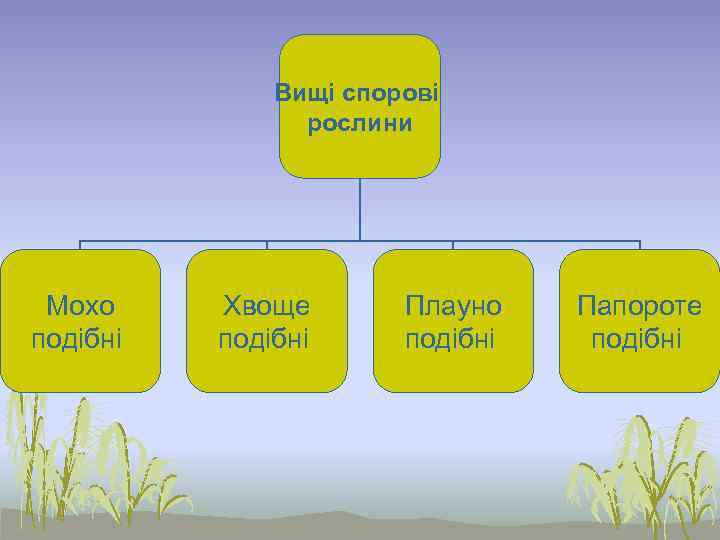 Вищі спорові рослини

Мохо подібні

Хвоще подібні

Плауно подібні

Папороте подібні